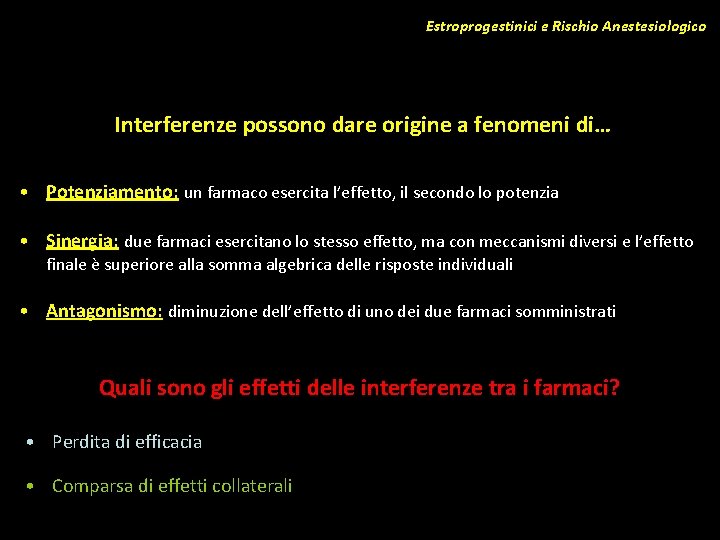 Estroprogestinici e Rischio Anestesiologico

Interferenze possono dare origine a fenomeni di…

• Potenziamento: un farmaco esercita l'effetto, il secondo lo potenzia

• Sinergia: due farmaci esercitano lo stesso effetto, ma con meccanismi diversi e l'effetto finale è superiore alla somma algebrica delle risposte individuali

• Antagonismo: diminuzione dell'effetto di uno dei due farmaci somministrati

Quali sono gli effetti delle interferenze tra i farmaci?

• Perdita di efficacia

• Comparsa di effetti collaterali